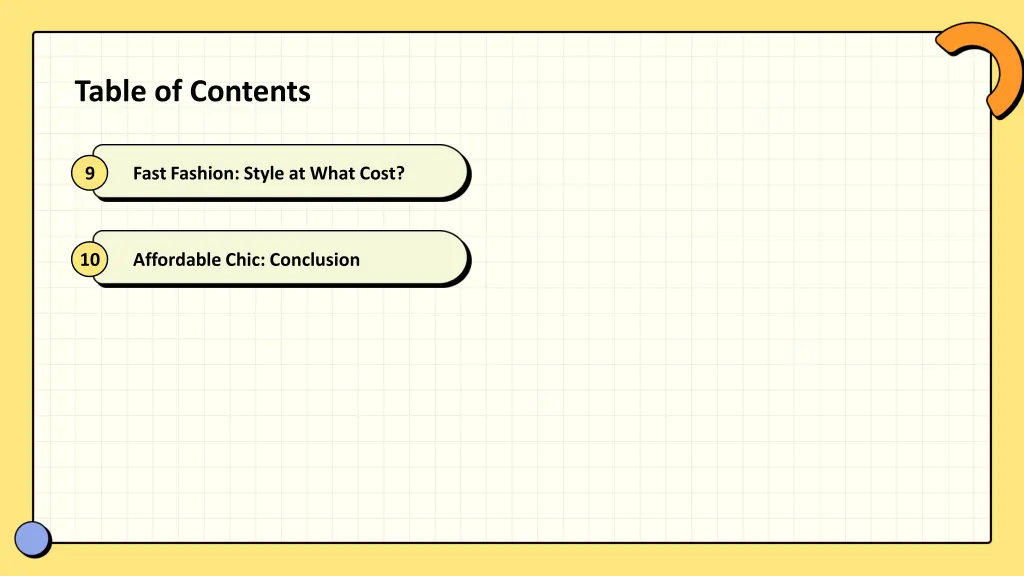 Table of Contents

9 Fast Fashion: Style at What Cost?

10 Affordable Chic: Conclusion